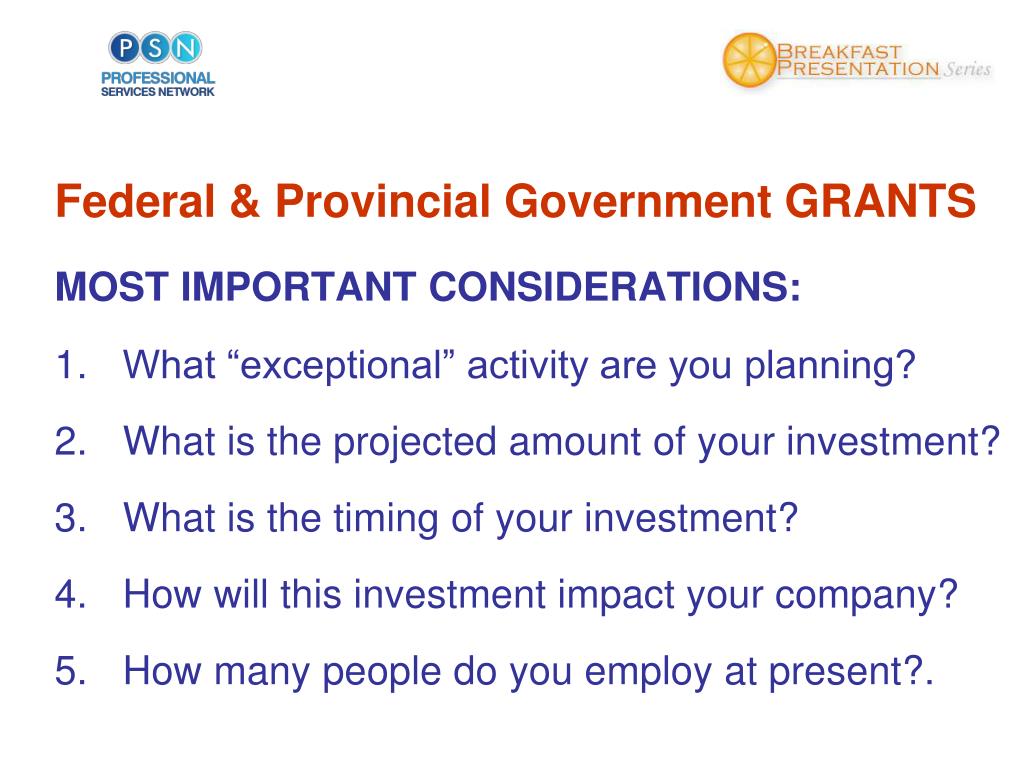 PSN
PROFESSIONAL SERVICES NETWORK

BREAKFAST PRESENTATION Series

Federal & Provincial Government GRANTS

MOST IMPORTANT CONSIDERATIONS:

1. What “exceptional” activity are you planning?

2. What is the projected amount of your investment?

3. What is the timing of your investment?

4. How will this investment impact your company?

5. How many people do you employ at present?.